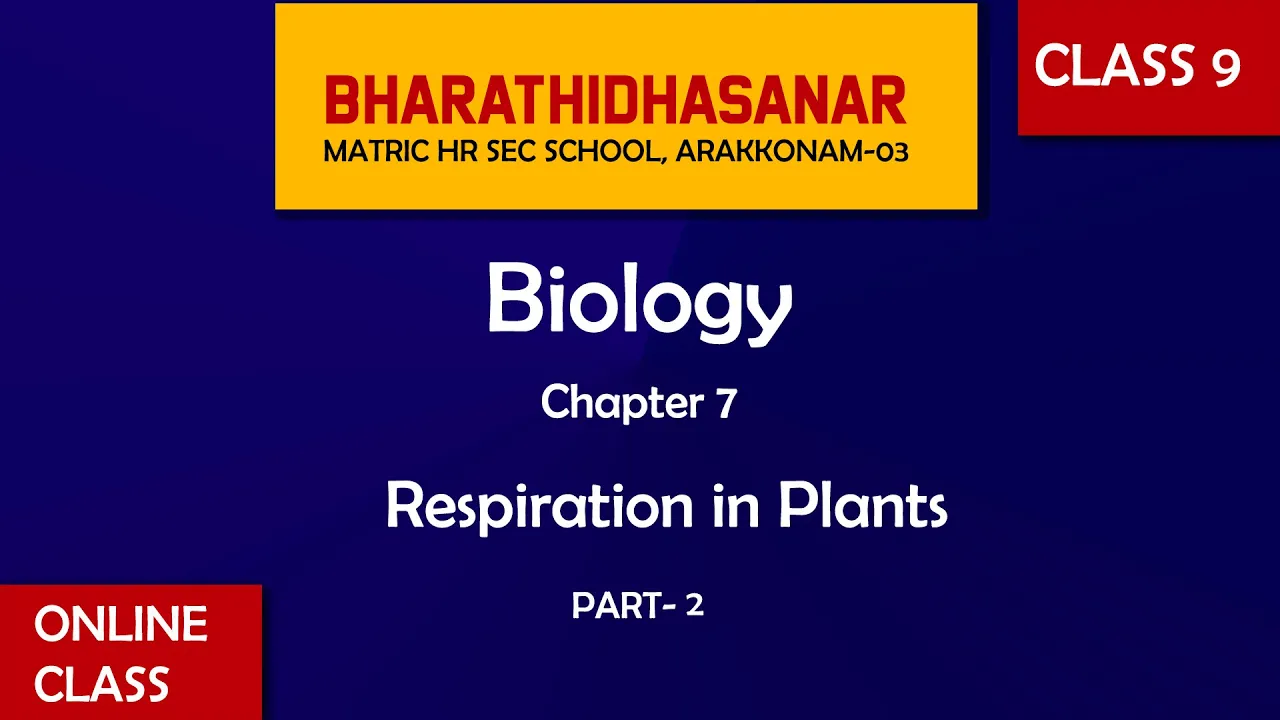 BHARATHIDHASANAR
MATRIC HR SEC SCHOOL, ARAKKONAM-03

CLASS 9

Biology

Chapter 7

Respiration in Plants

PART- 2

ONLINE CLASS